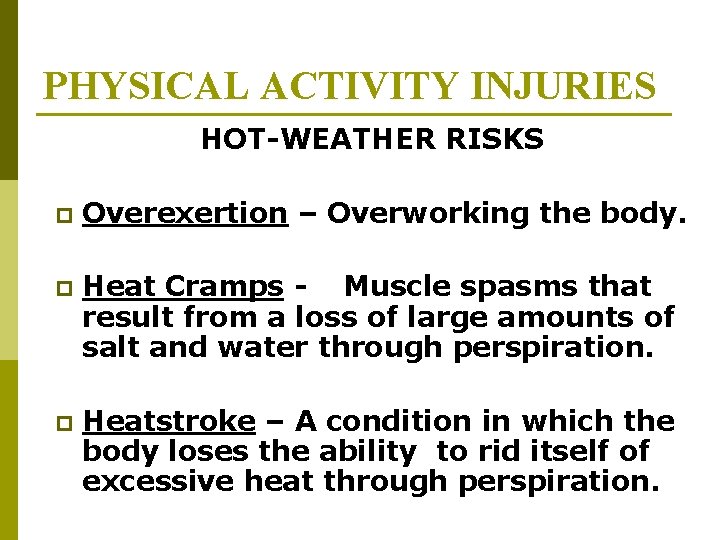 PHYSICAL ACTIVITY INJURIES

HOT-WEATHER RISKS

Overexertion – Overworking the body.

Heat Cramps - Muscle spasms that result from a loss of large amounts of salt and water through perspiration.

Heatstroke – A condition in which the body loses the ability to rid itself of excessive heat through perspiration.